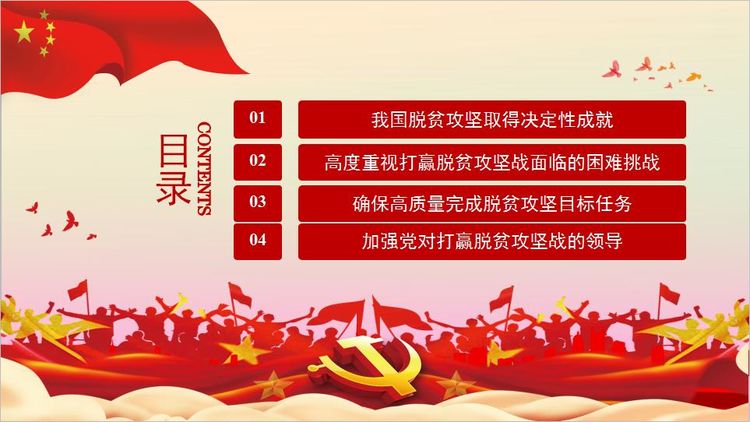 目录
CONTENTS

01 我国脱贫攻坚取得决定性成就

02 高度重视打赢脱贫攻坚战面临的困难挑战

03 确保高质量完成脱贫攻坚目标任务

04 加强党对打赢脱贫攻坚战的领导